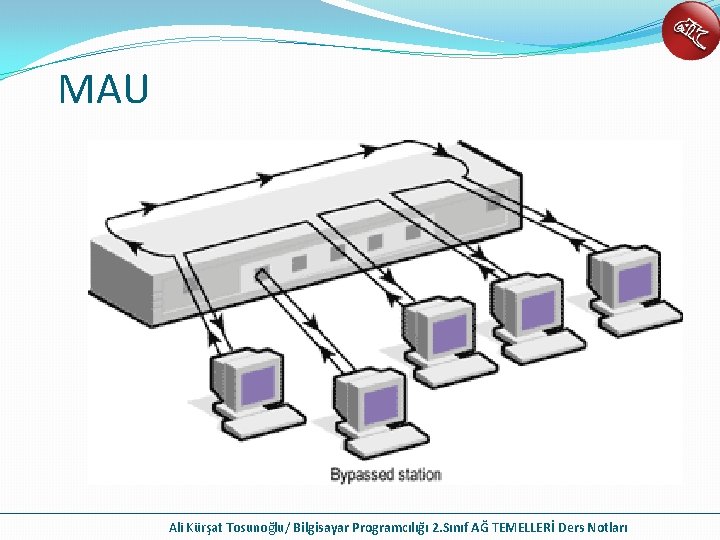 MAU

Bypassed station

Ali Kürşat Tosunoğlu/ Bilgisayar Programcılığı 2.Sınıf AĞ TEMELLERİ Ders Notları